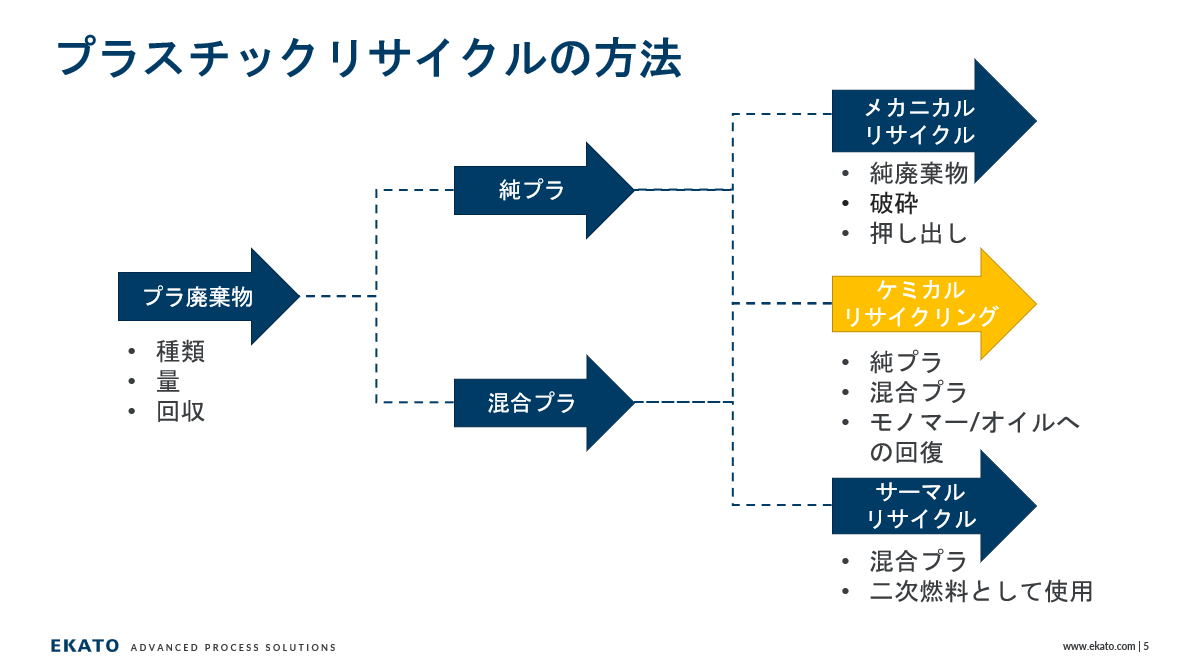 プラスチックリサイクルの方法

プラ廃棄物
• 種類
• 量
• 回収

純プラ

混合プラ

メカニカル
リサイクル
• 純廃棄物
• 破砕
• 押し出し

ケミカル
リサイクリング
• 純プラ
• 混合プラ
• モノマー/オイルへの回復

サーマル
リサイクル
• 混合プラ
• 二次燃料として使用

EKATO ADVANCED PROCESS SOLUTIONS

www.ekato.com | 5